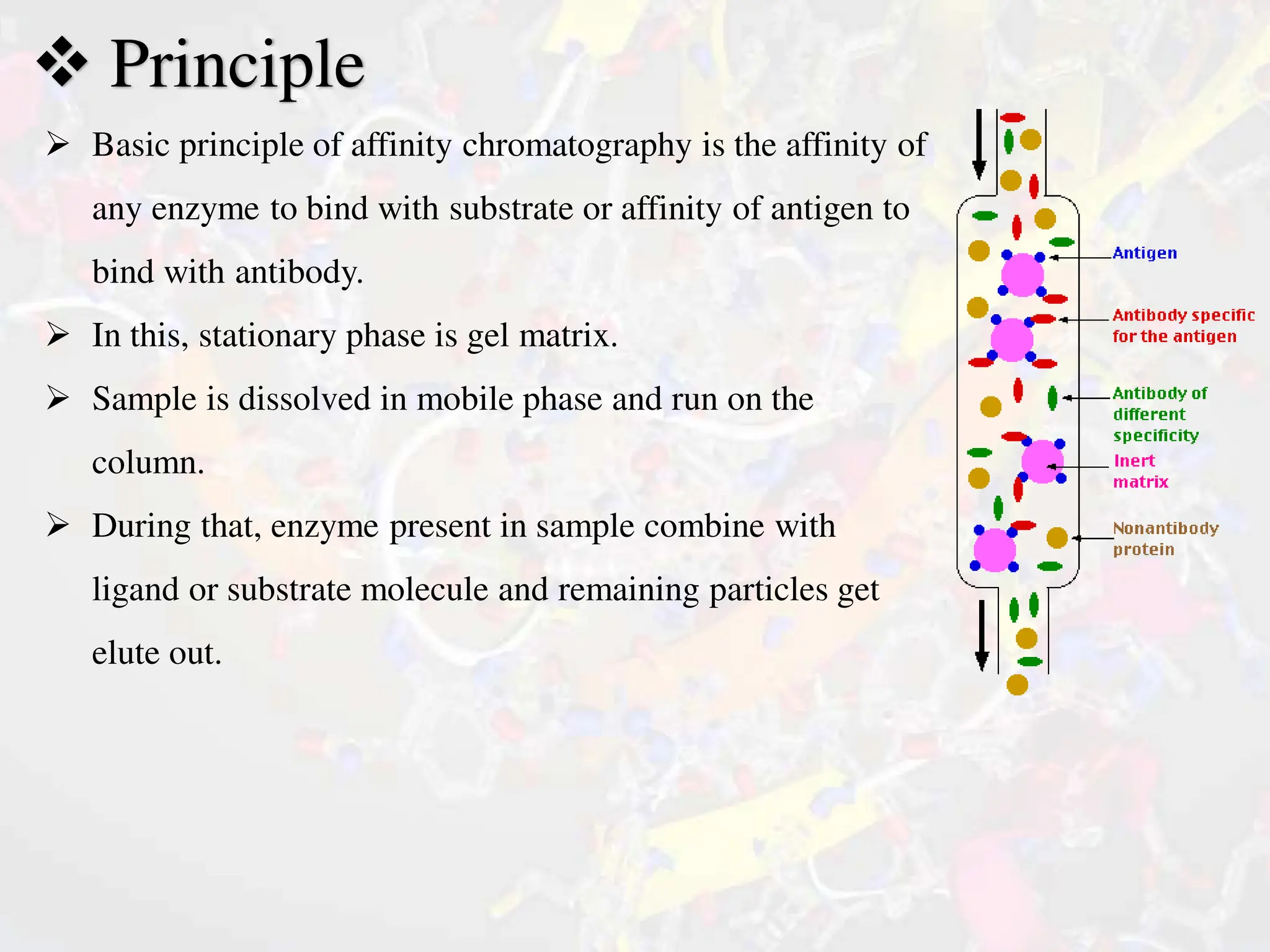 ❖ Principle

➢ Basic principle of affinity chromatography is the affinity of any enzyme to bind with substrate or affinity of antigen to bind with antibody.

➢ In this, stationary phase is gel matrix.

➢ Sample is dissolved in mobile phase and run on the column.

➢ During that, enzyme present in sample combine with ligand or substrate molecule and remaining particles get elute out.

Antigen

Antibody specific for the antigen

Antibody of different specificity

Inert matrix

Nonantibody protein